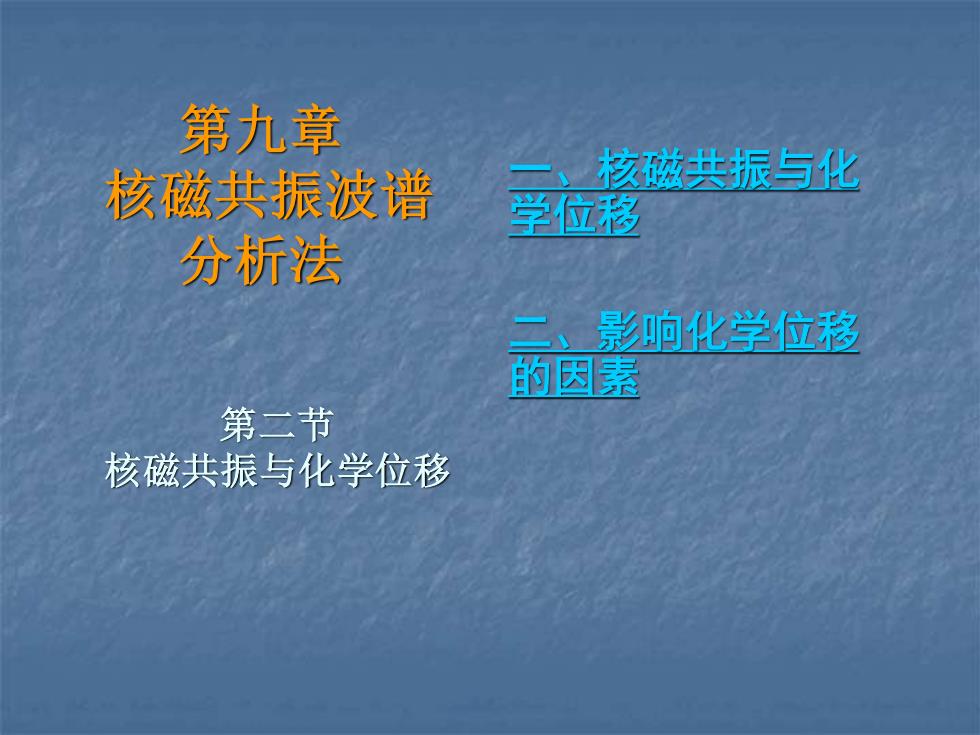 第九章
核磁共振波谱
分析法

第二节
核磁共振与化学位移

一、核磁共振与化学位移

二、影响化学位移的因素